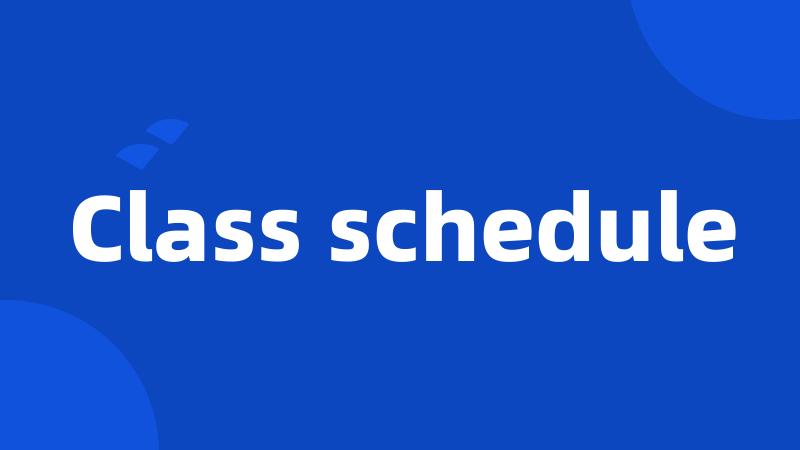 Class schedule